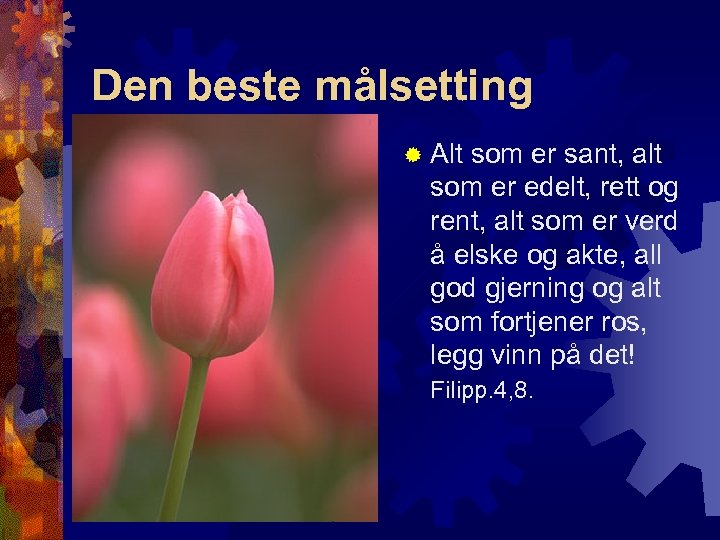 Den beste målsetting

Alt som er sant, alt som er edelt, rett og rent, alt som er verd å elske og akte, all god gjerning og alt som fortjener ros, legg vinn på det!
Filipp.4,8.